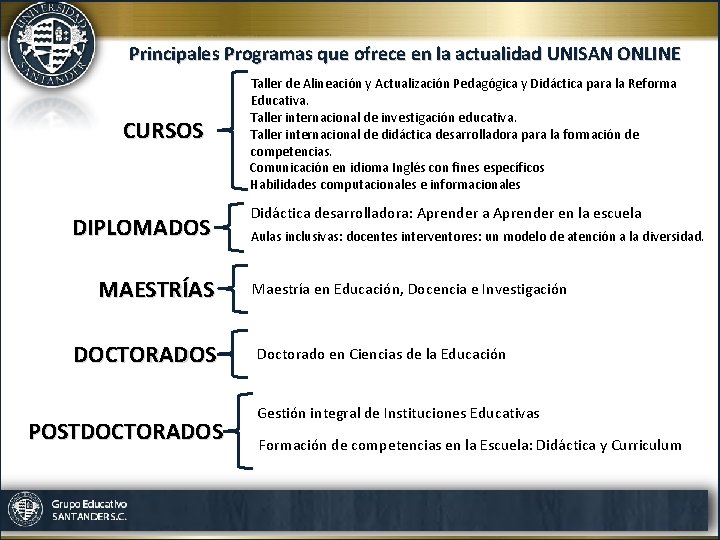 UNIVERSIDAD SANTANDER

Principales Programas que ofrece en la actualidad UNISAN ONLINE

CURSOS

Taller de Alineación y Actualización Pedagógica y Didáctica para la Reforma Educativa.
Taller internacional de investigación educativa.
Taller internacional de didáctica desarrolladora para la formación de competencias.
Comunicación en idioma Inglés con fines específicos
Habilidades computacionales e informacionales

DIPLOMADOS

Didáctica desarrolladora: Aprender a Aprender en la escuela
Aulas inclusivas: docentes interventores: un modelo de atención a la diversidad.

MAESTRÍAS

Maestría en Educación, Docencia e Investigación

DOCTORADOS

Doctorado en Ciencias de la Educación

POSTDOCTORADOS

Gestión integral de Instituciones Educativas
Formación de competencias en la Escuela: Didáctica y Curriculum

Grupo Educativo SANTANDER S.C.